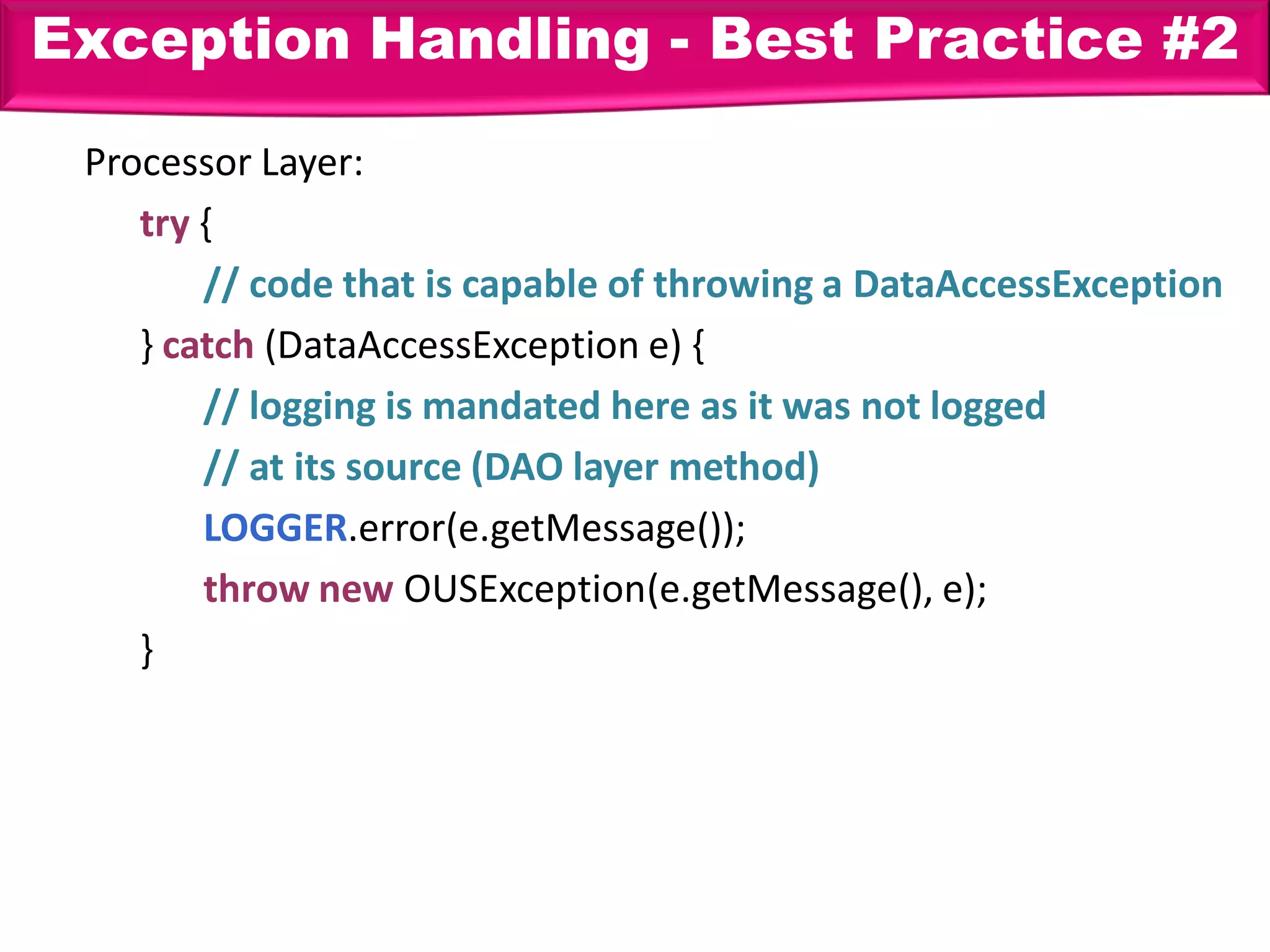 Exception Handling - Best Practice #2

Processor Layer:

try {
// code that is capable of throwing a DataAccessException
} catch (DataAccessException e) {
// logging is mandated here as it was not logged
// at its source (DAO layer method)
LOGGER.error(e.getMessage());
throw new OUSException(e.getMessage(), e);
}